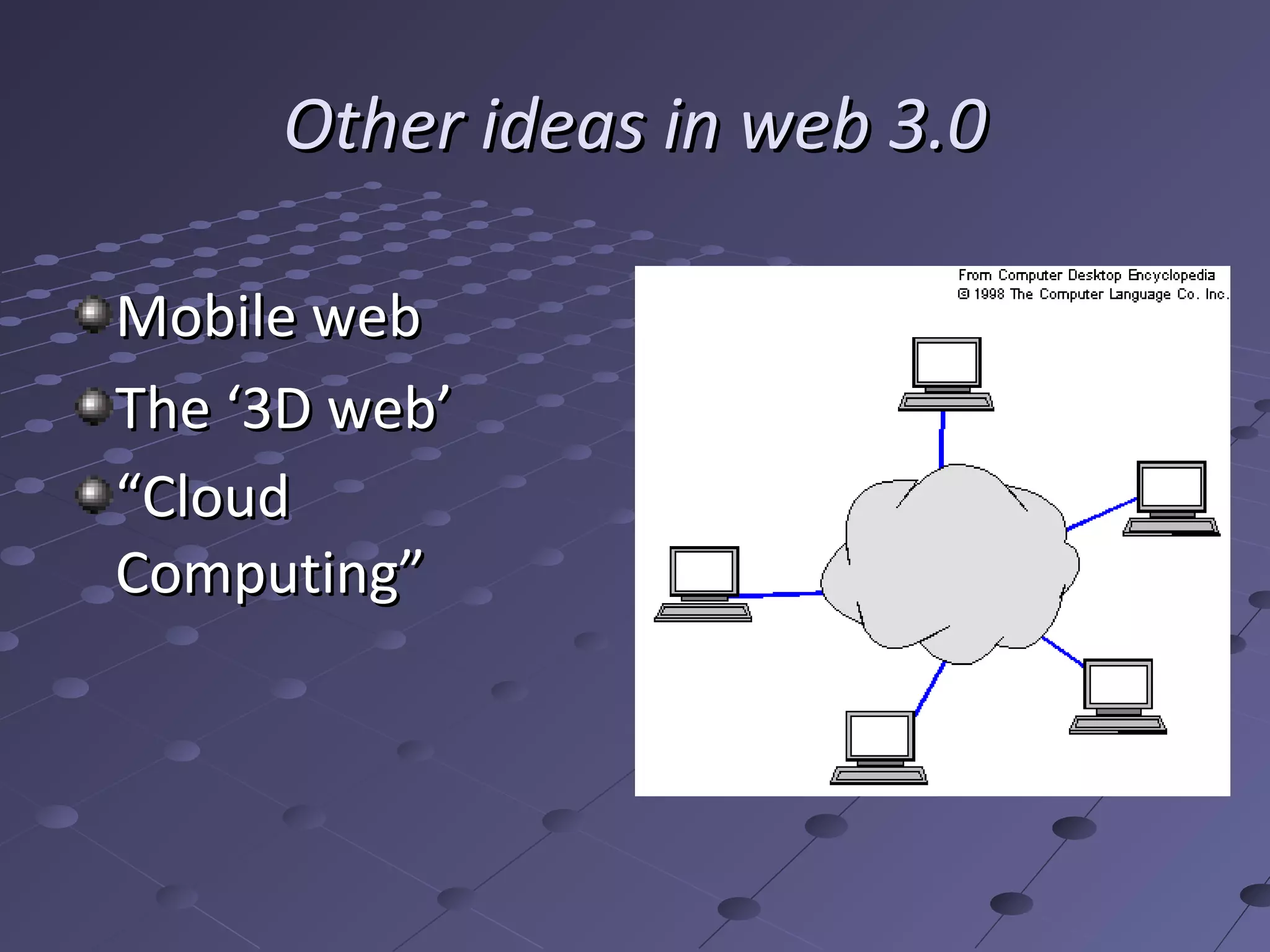 Other ideas in web 3.0

Mobile web

The ‘3D web’

“Cloud Computing”

From Computer Desktop Encyclopedia
© 1998 The Computer Language Co. Inc.